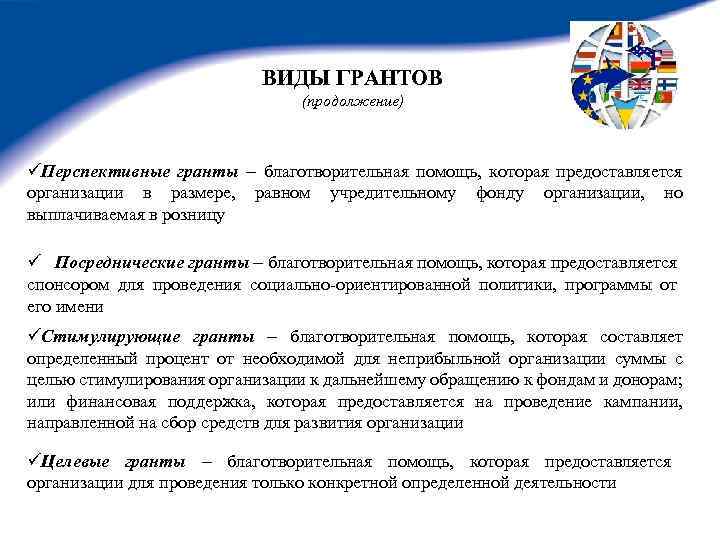 ВИДЫ ГРАНТОВ
(продолжение)

✓Перспективные гранты – благотворительная помощь, которая предоставляется организации в размере, равном учредительному фонду организации, но выплачиваемая в розницу

✓ Посреднические гранты – благотворительная помощь, которая предоставляется спонсором для проведения социально-ориентированной политики, программы от его имени

✓Стимулирующие гранты – благотворительная помощь, которая составляет определенный процент от необходимой для неприбыльной организации суммы с целью стимулирования организации к дальнейшему обращению к фондам и донорам; или финансовая поддержка, которая предоставляется на проведение кампании, направленной на сбор средств для развития организации

✓Целевые гранты – благотворительная помощь, которая предоставляется организации для проведения только конкретной определенной деятельности